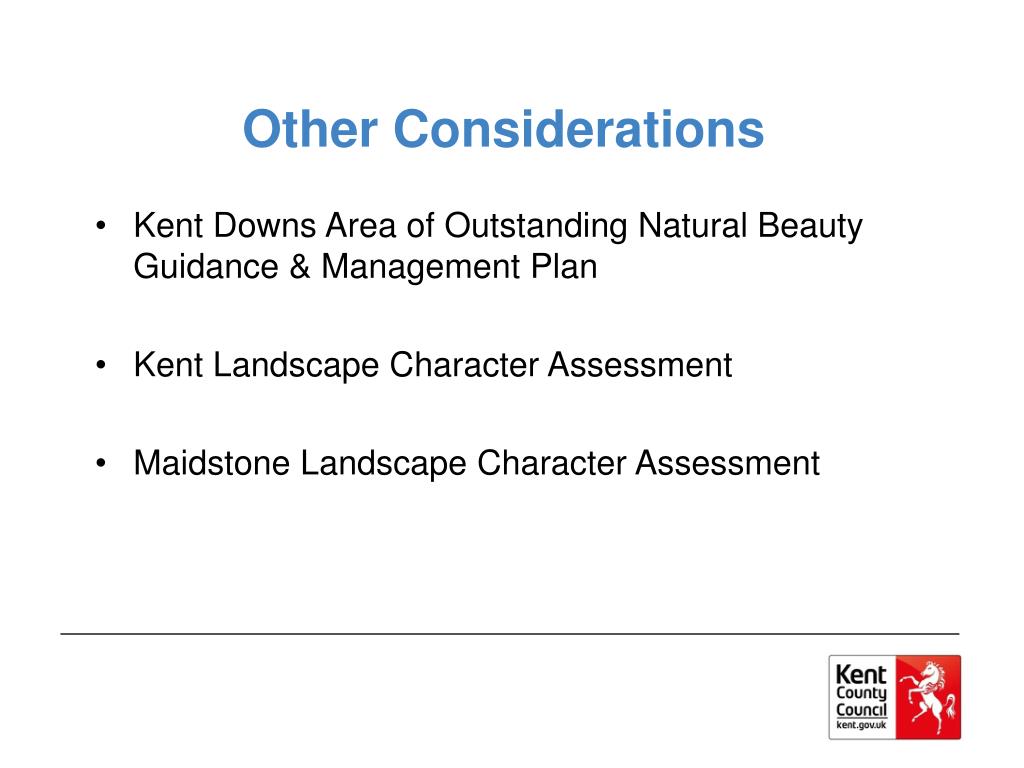 Other Considerations

• Kent Downs Area of Outstanding Natural Beauty Guidance & Management Plan

• Kent Landscape Character Assessment

• Maidstone Landscape Character Assessment

Kent County Council kent.gov.uk